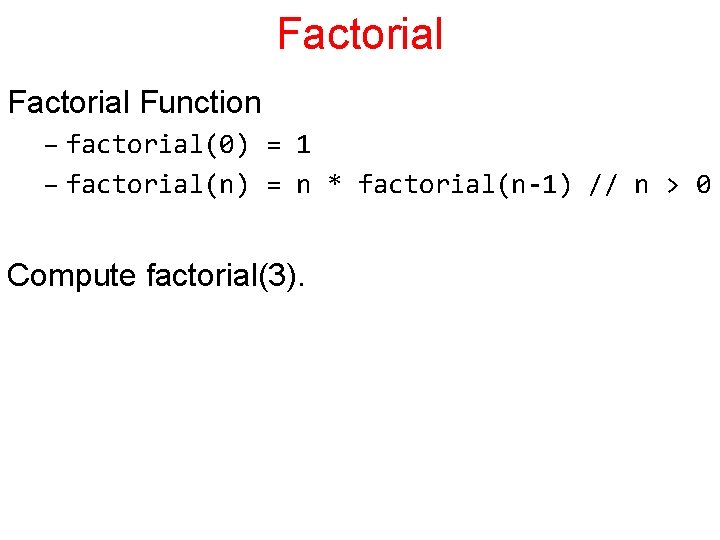 Factorial

Factorial Function

– factorial(0) = 1

– factorial(n) = n * factorial(n-1) // n > 0

Compute factorial(3).